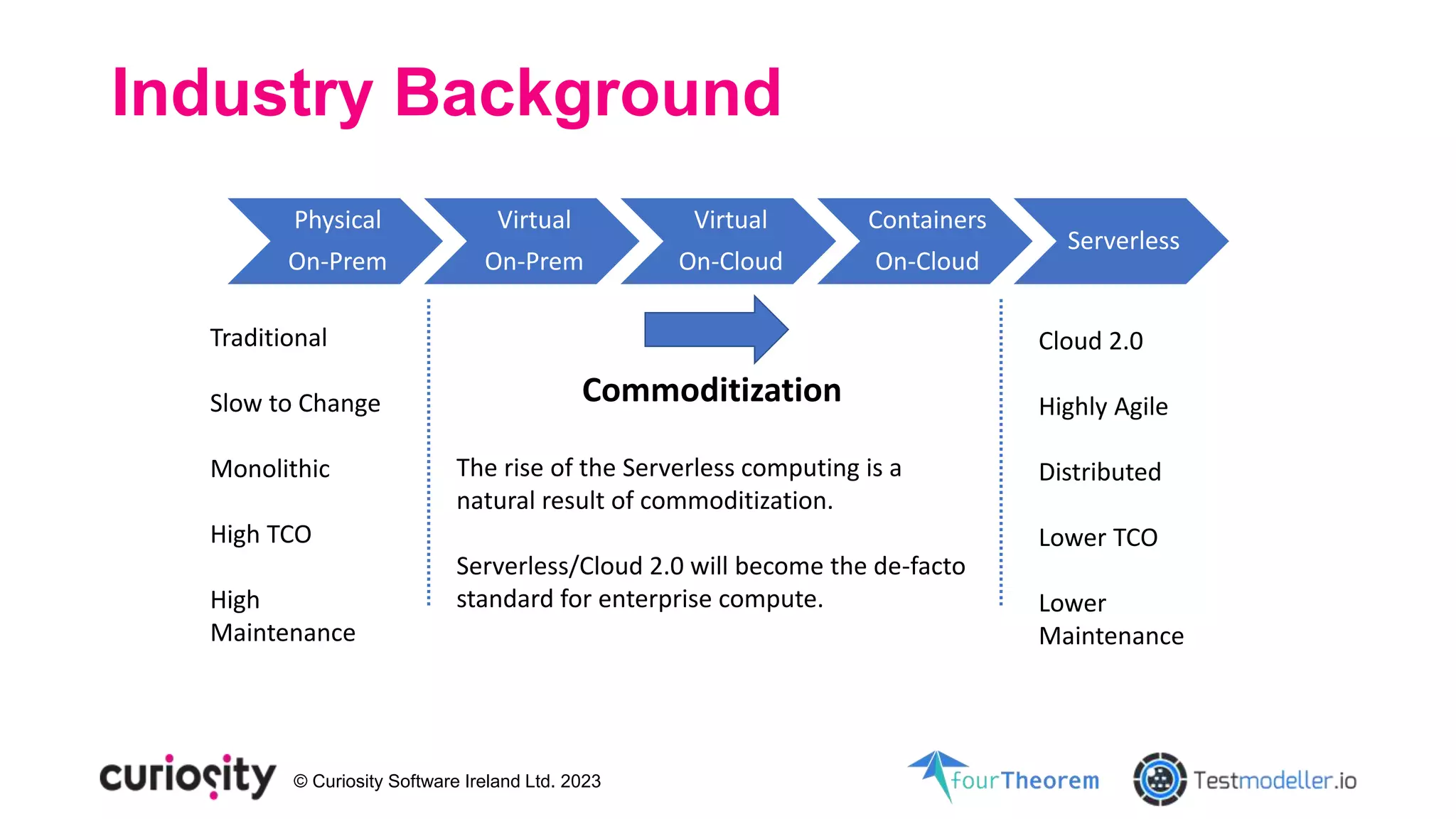 Industry Background

Physical On-Prem

Virtual On-Prem

Virtual On-Cloud

Containers On-Cloud

Serverless

Traditional

Slow to Change

Monolithic

High TCO

High Maintenance

Commoditization

The rise of the Serverless computing is a natural result of commoditization.

Serverless/Cloud 2.0 will become the de-facto standard for enterprise compute.

Cloud 2.0

Highly Agile

Distributed

Lower TCO

Lower Maintenance

curiosity © Curiosity Software Ireland Ltd. 2023

fourTheorem

Testmodeller.io